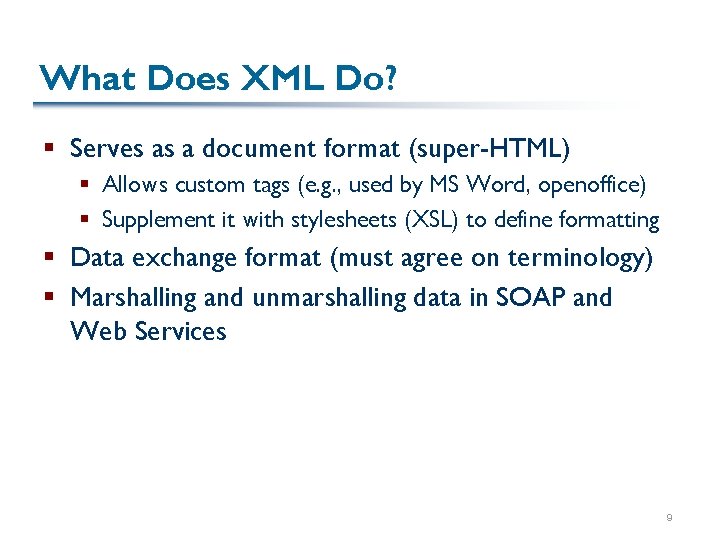 What Does XML Do?

▪ Serves as a document format (super-HTML)
  ▪ Allows custom tags (e.g., used by MS Word, openoffice)
  ▪ Supplement it with stylesheets (XSL) to define formatting
▪ Data exchange format (must agree on terminology)
▪ Marshalling and unmarshalling data in SOAP and Web Services

9